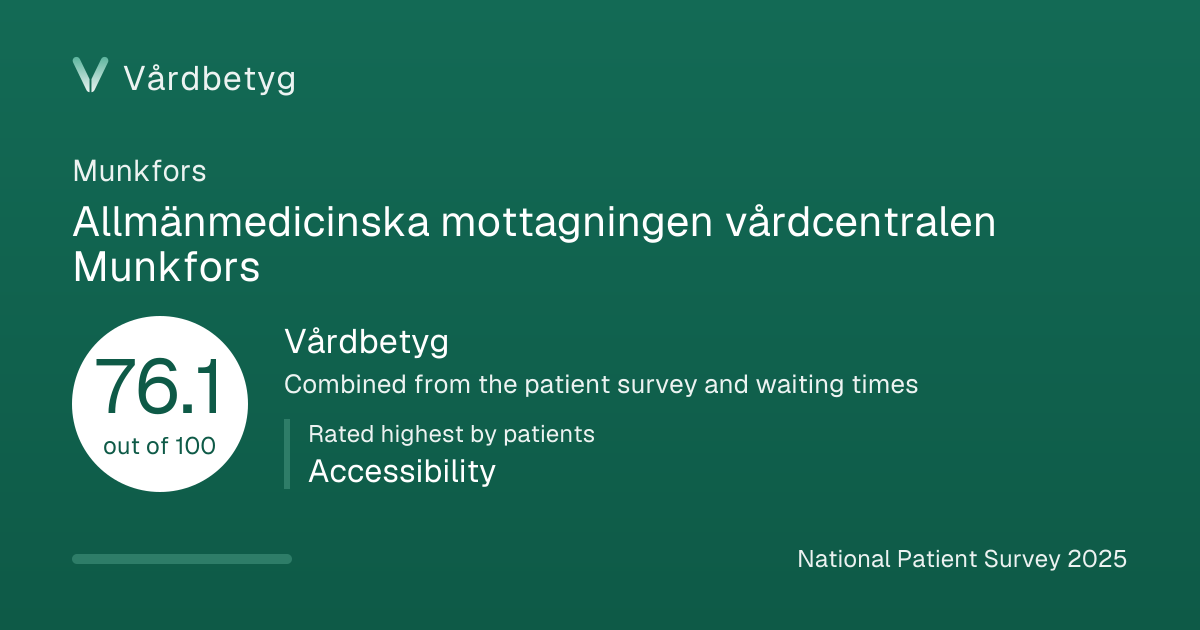 Vårdbetyg

Munkfors

Allmänmedicinska mottagningen vårdcentralen Munkfors

76.1
out of 100

Vårdbetyg

Combined from the patient survey and waiting times

Rated highest by patients
Accessibility

National Patient Survey 2025